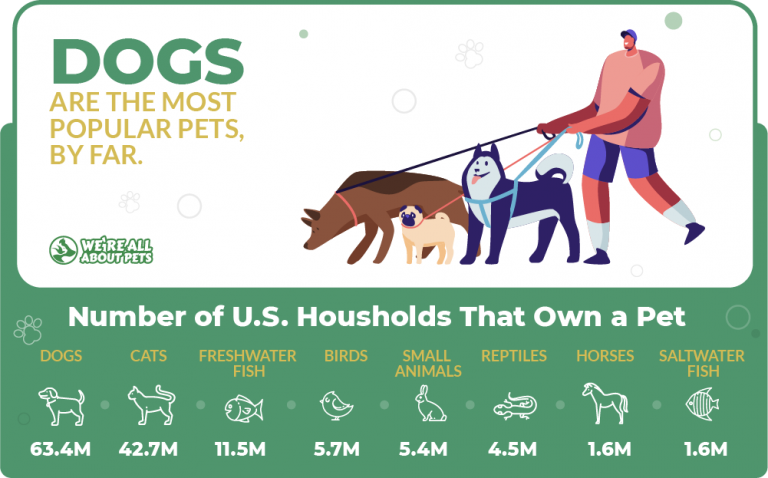 DOGS
ARE THE MOST POPULAR PETS, BY FAR.

WE'RE ALL ABOUT PETS

Number of U.S. Housholds That Own a Pet

| DOGS | CATS | FRESHWATER FISH | BIRDS | SMALL ANIMALS | REPTILES | HORSES | SALTWATER FISH |
|---|---|---|---|---|---|---|---|
| 63.4M | 42.7M | 11.5M | 5.7M | 5.4M | 4.5M | 1.6M | 1.6M |